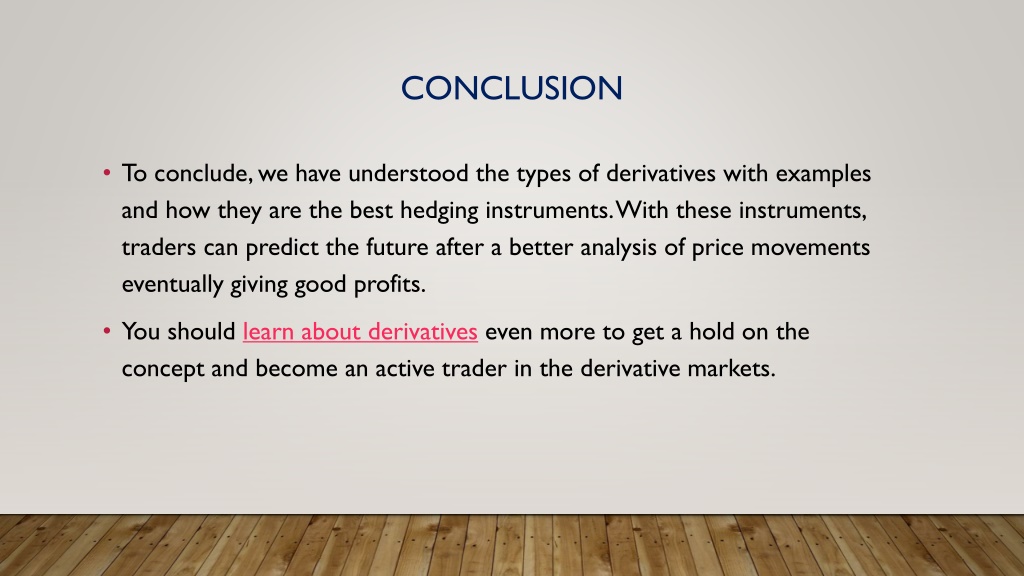 CONCLUSION

• To conclude, we have understood the types of derivatives with examples and how they are the best hedging instruments. With these instruments, traders can predict the future after a better analysis of price movements eventually giving good profits.

• You should learn about derivatives even more to get a hold on the concept and become an active trader in the derivative markets.